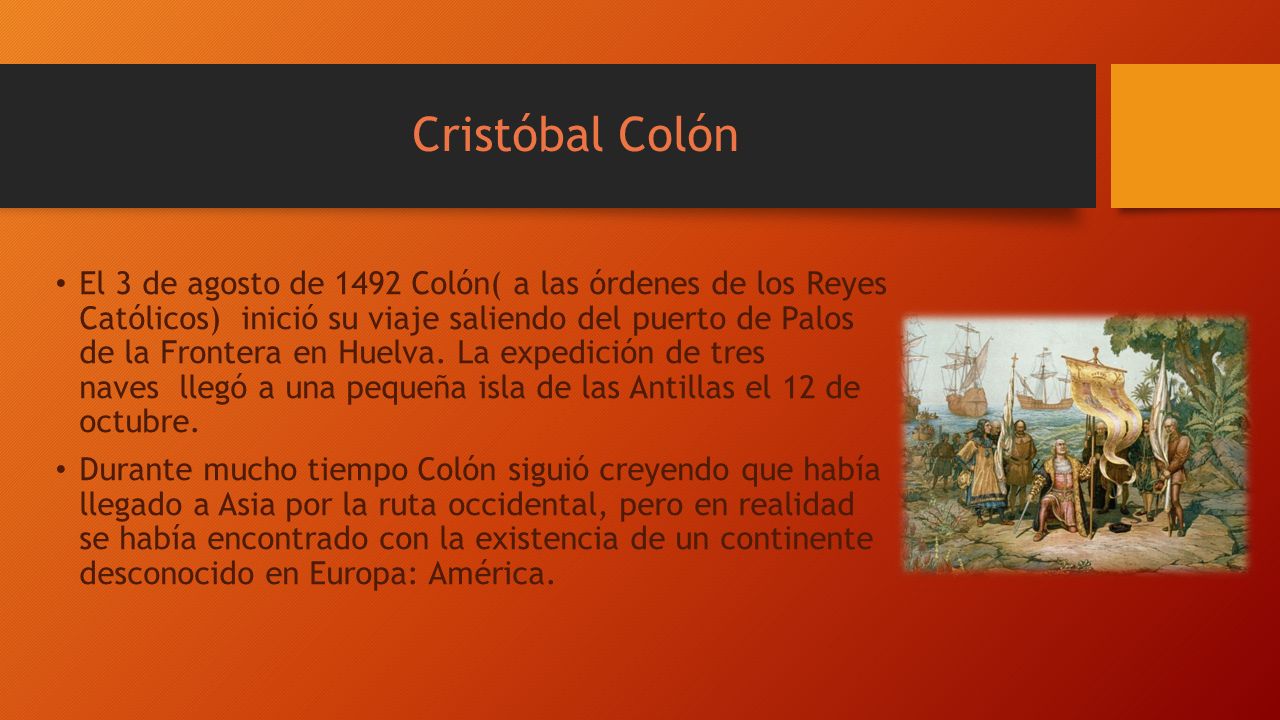 Cristóbal Colón

• El 3 de agosto de 1492 Colón( a las órdenes de los Reyes Católicos) inició su viaje saliendo del puerto de Palos de la Frontera en Huelva. La expedición de tres naves llegó a una pequeña isla de las Antillas el 12 de octubre.

• Durante mucho tiempo Colón siguió creyendo que había llegado a Asia por la ruta occidental, pero en realidad se había encontrado con la existencia de un continente desconocido en Europa: América.